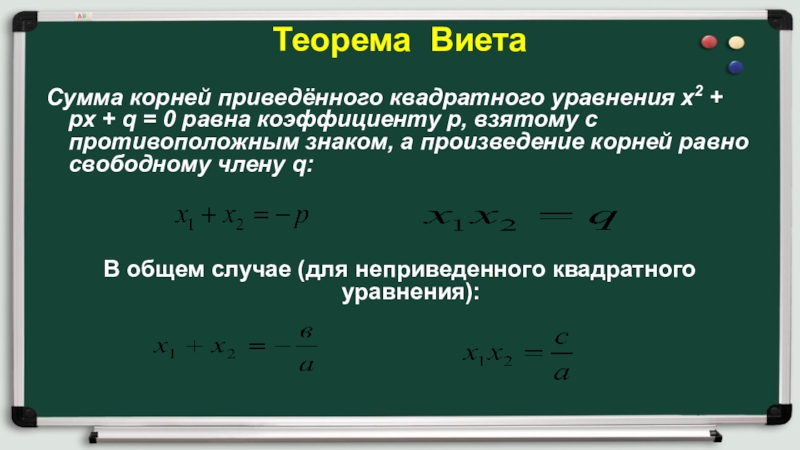 Теорема Виета

Сумма корней приведённого квадратного уравнения $x^2 + px + q = 0$ равна коэффициенту p, взятому с противоположным знаком, а произведение корней равно свободному члену q:

$x_1 + x_2 = -p$ $x_1 x_2 = q$

В общем случае (для неприведенного квадратного уравнения):

$x_1 + x_2 = -\frac{в}{a}$ $x_1 x_2 = \frac{c}{a}$